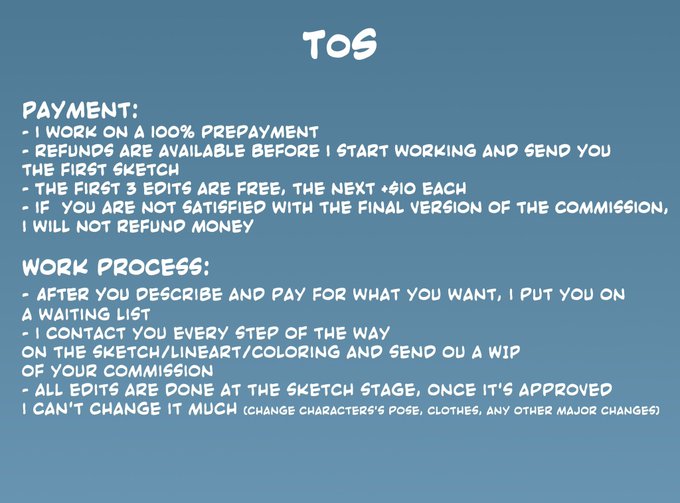 TOS

PAYMENT:
- I WORK ON A 100% PREPAYMENT
- REFUNDS ARE AVAILABLE BEFORE I START WORKING AND SEND YOU THE FIRST SKETCH
- THE FIRST 3 EDITS ARE FREE, THE NEXT +$10 EACH
- IF YOU ARE NOT SATISFIED WITH THE FINAL VERSION OF THE COMMISSION, I WILL NOT REFUND MONEY

WORK PROCESS:
- AFTER YOU DESCRIBE AND PAY FOR WHAT YOU WANT, I PUT YOU ON A WAITING LIST
- I CONTACT YOU EVERY STEP OF THE WAY
ON THE SKETCH/LINEART/COLORING AND SEND OU A WIP
OF YOUR COMMISSION
- ALL EDITS ARE DONE AT THE SKETCH STAGE, ONCE IT'S APPROVED
I CAN'T CHANGE IT MUCH (CHANGE CHARACTERS'S POSE, CLOTHES, ANY OTHER MAJOR CHANGES)